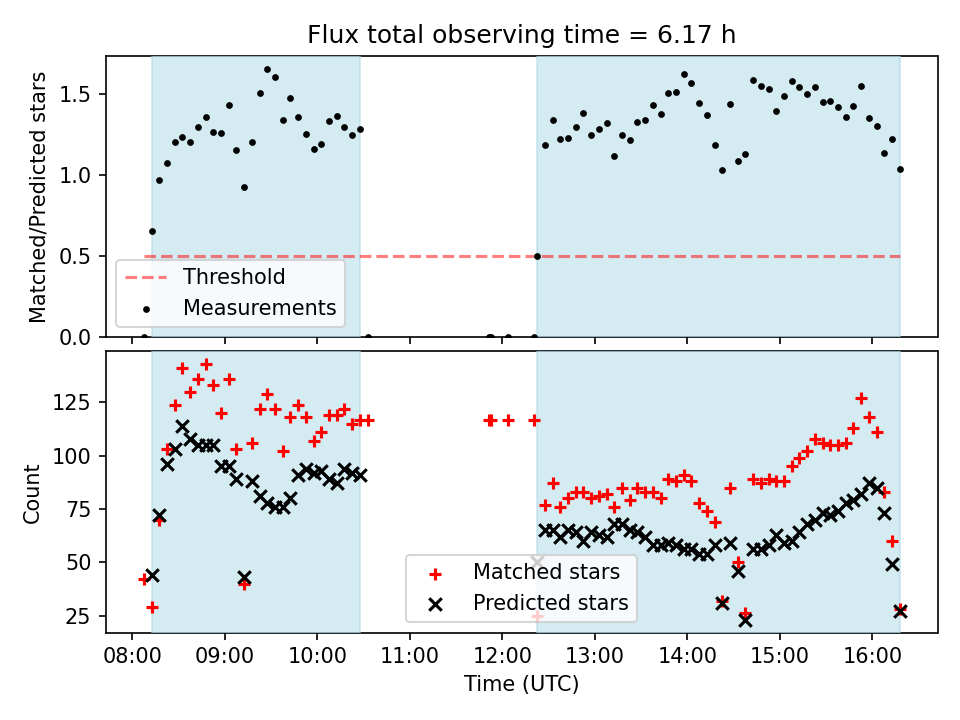 Flux total observing time = 6.17 h

Matched/Predicted stars

1.5
1.0
0.5
0.0

Threshold
Measurements

Count

125
100
75
50
25

Matched stars
Predicted stars

08:00 09:00 10:00 11:00 12:00 13:00 14:00 15:00 16:00

Time (UTC)